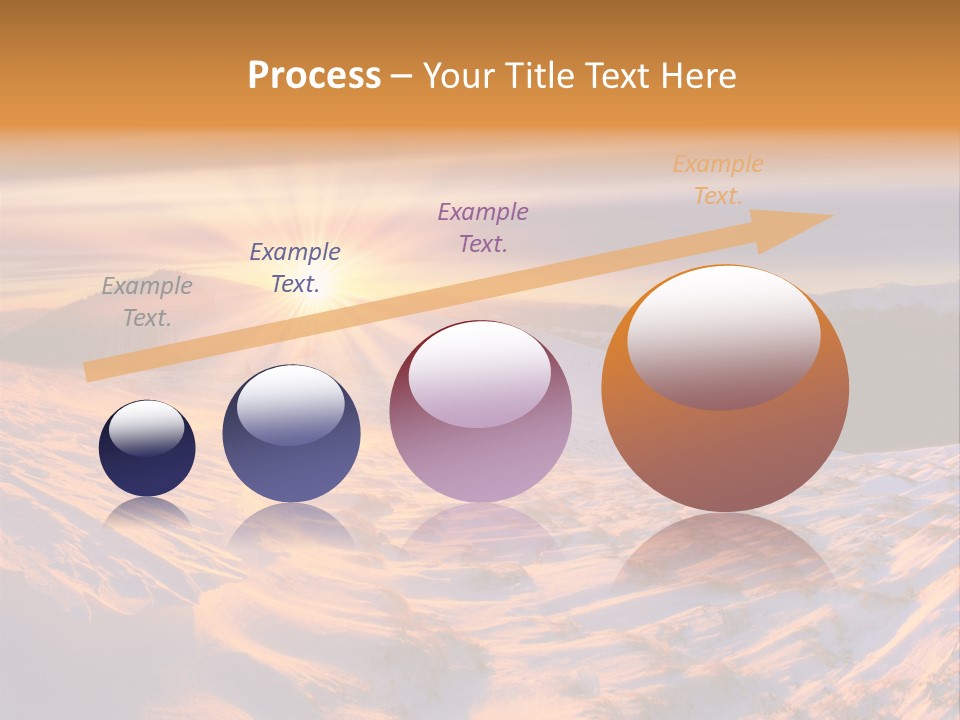 Process – Your Title Text Here

Example Text.

Example Text.

Example Text.

Example Text.